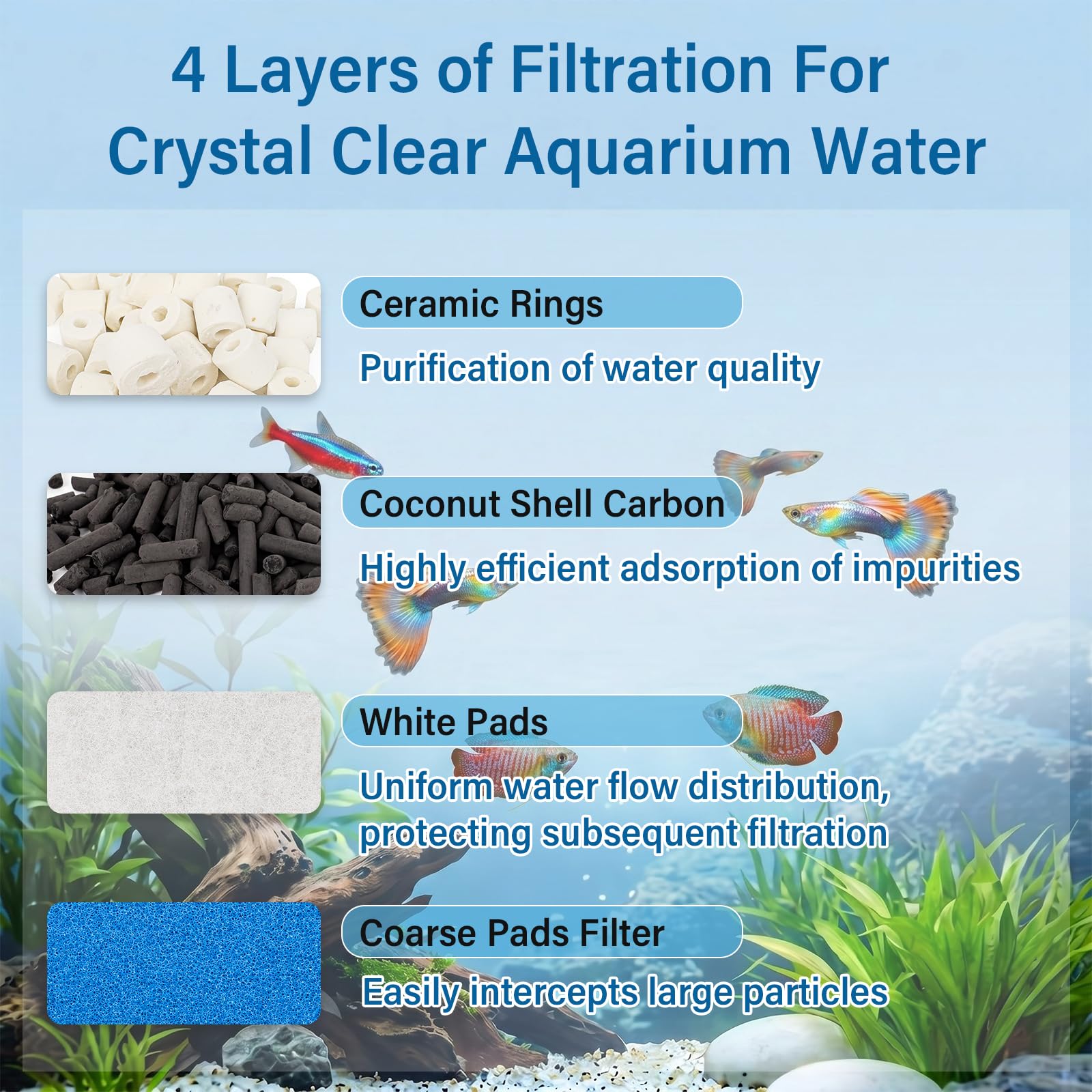 4 Layers of Filtration For Crystal Clear Aquarium Water

Ceramic Rings

Purification of water quality

Coconut Shell Carbon

Highly efficient adsorption of impurities

White Pads

Uniform water flow distribution, protecting subsequent filtration

Coarse Pads Filter

Easily intercepts large particles